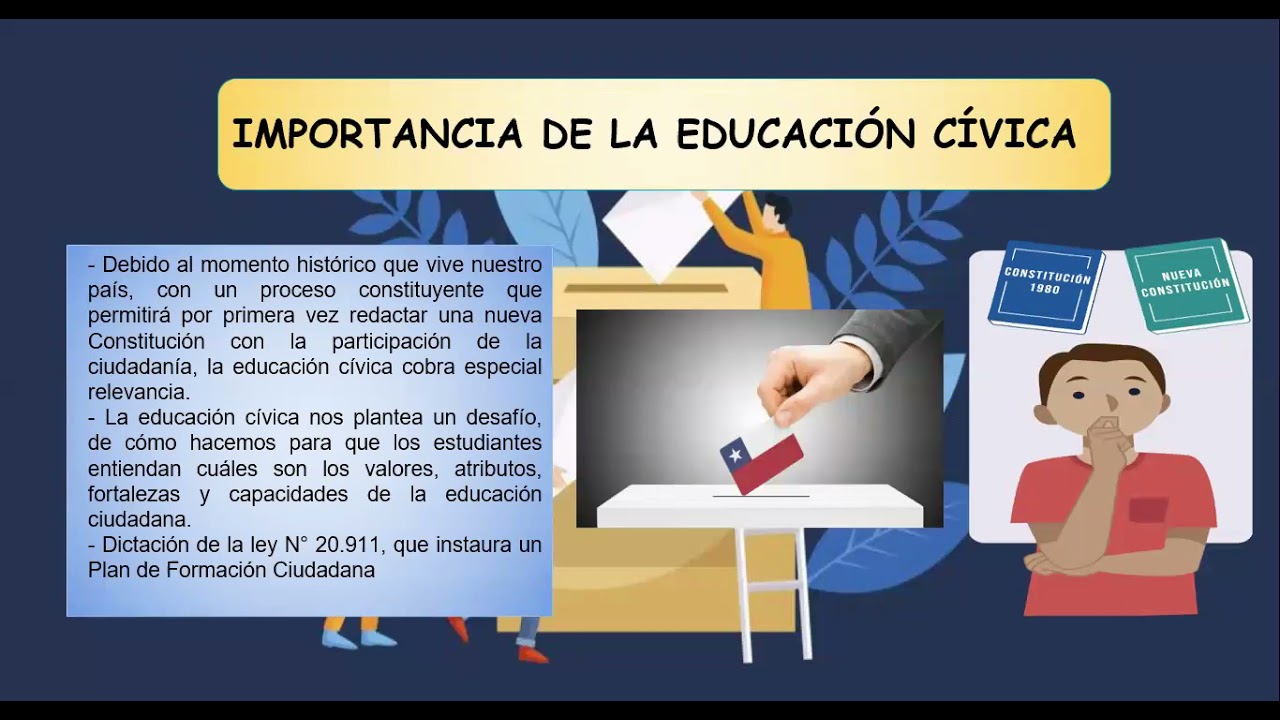 IMPORTANCIA DE LA EDUCACIÓN CÍVICA

- Debido al momento histórico que vive nuestro país, con un proceso constituyente que permitirá por primera vez redactar una nueva Constitución con la participación de la ciudadanía, la educación cívica cobra especial relevancia.
- La educación cívica nos plantea un desafío, de cómo hacemos para que los estudiantes entiendan cuáles son los valores, atributos, fortalezas y capacidades de la educación ciudadana.
- Dictación de la ley N° 20.911, que instaura un Plan de Formación Ciudadana

CONSTITUCIÓN 1980

NUEVA CONSTITUCIÓN